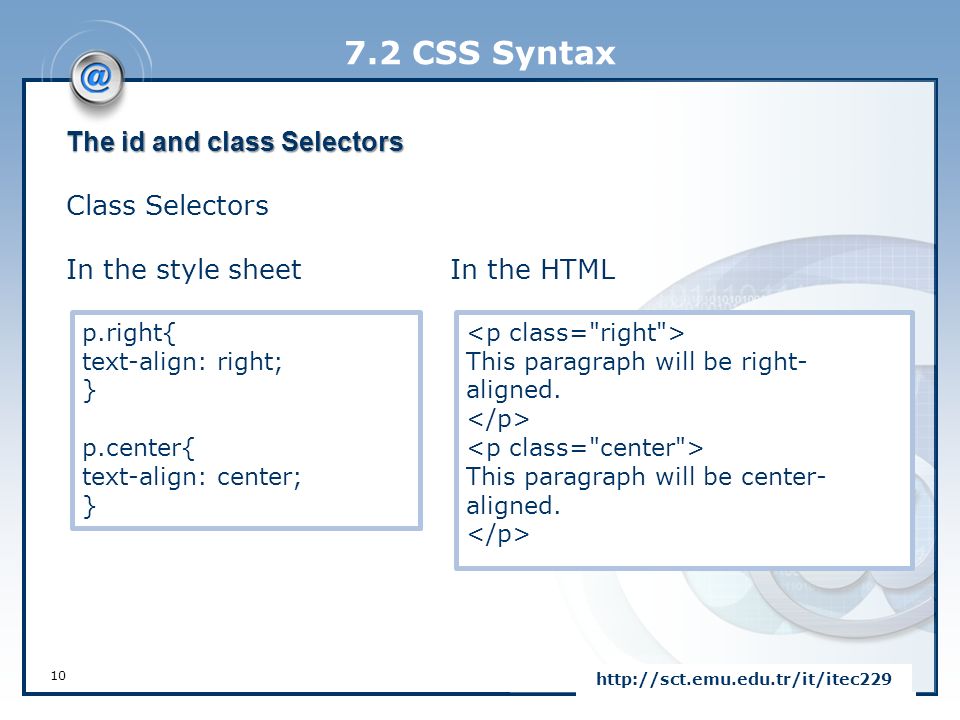 7.2 CSS Syntax

The id and class Selectors

Class Selectors

In the style sheet

p.right{
text-align: right;
}

p.center{
text-align: center;
}

In the HTML

<p class="right">
This paragraph will be right-aligned.
</p>
<p class="center">
This paragraph will be center-aligned.
</p>

10

http://sct.emu.edu.tr/it/itec229